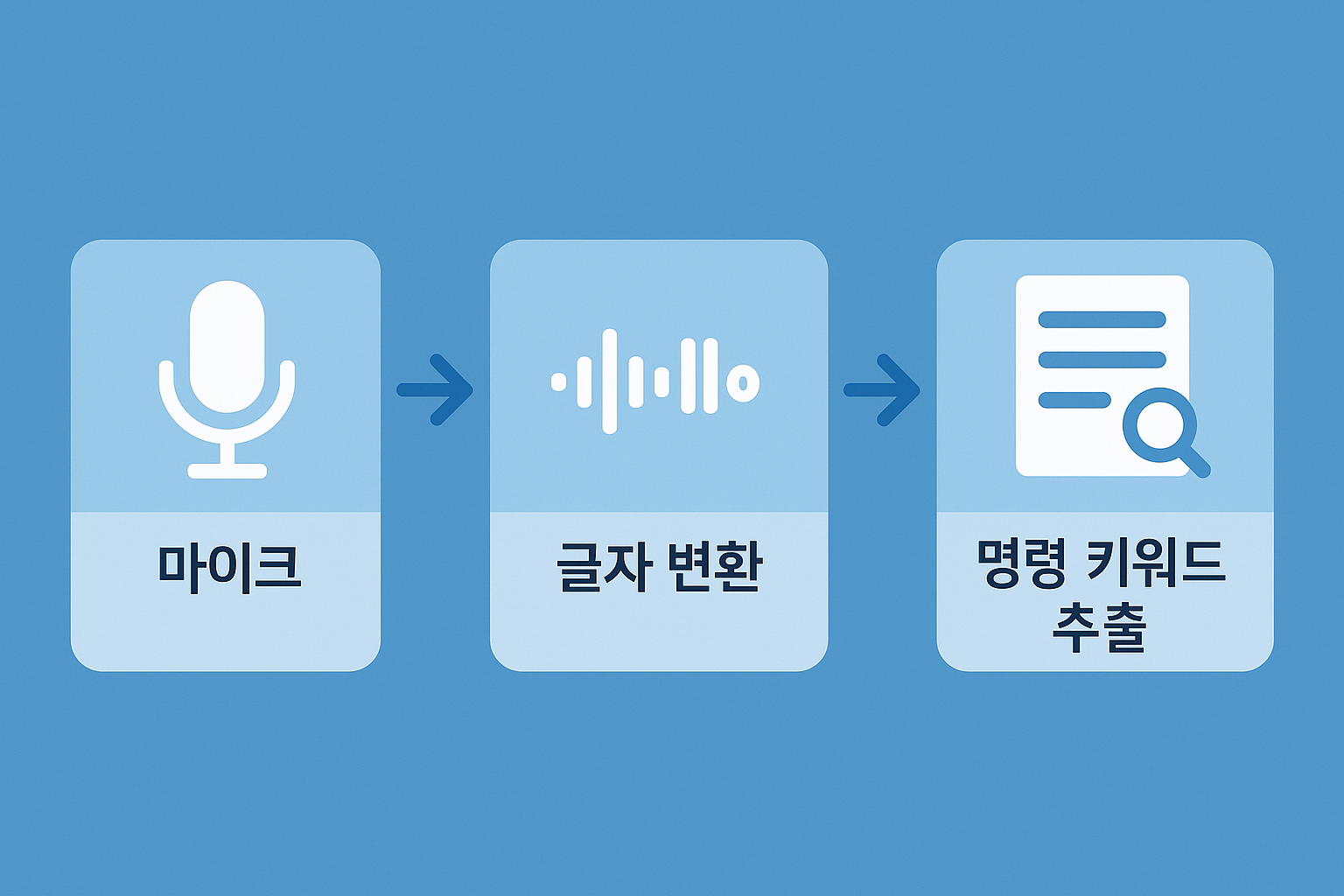 마이크

글자 변환

명령 키워드 추출